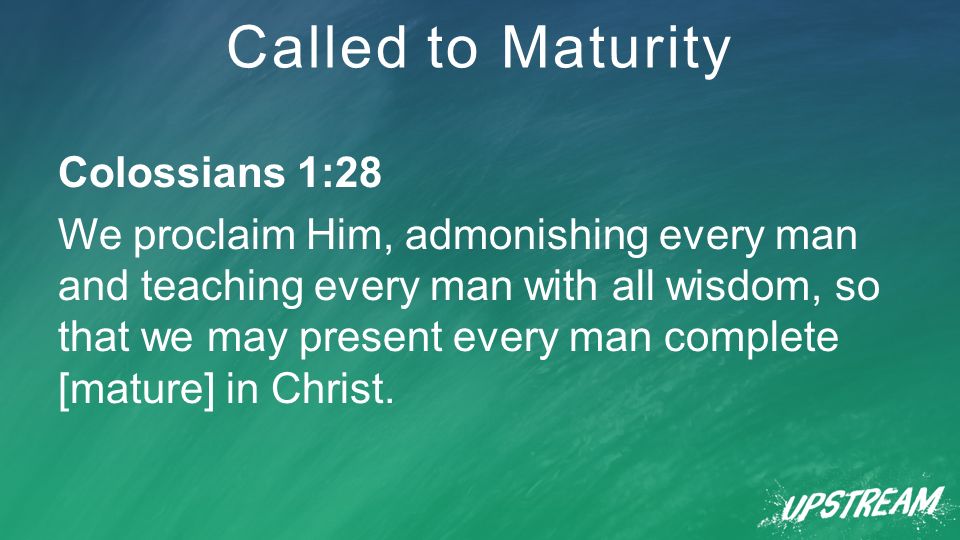 Called to Maturity

Colossians 1:28

We proclaim Him, admonishing every man and teaching every man with all wisdom, so that we may present every man complete [mature] in Christ.

UPSTREAM